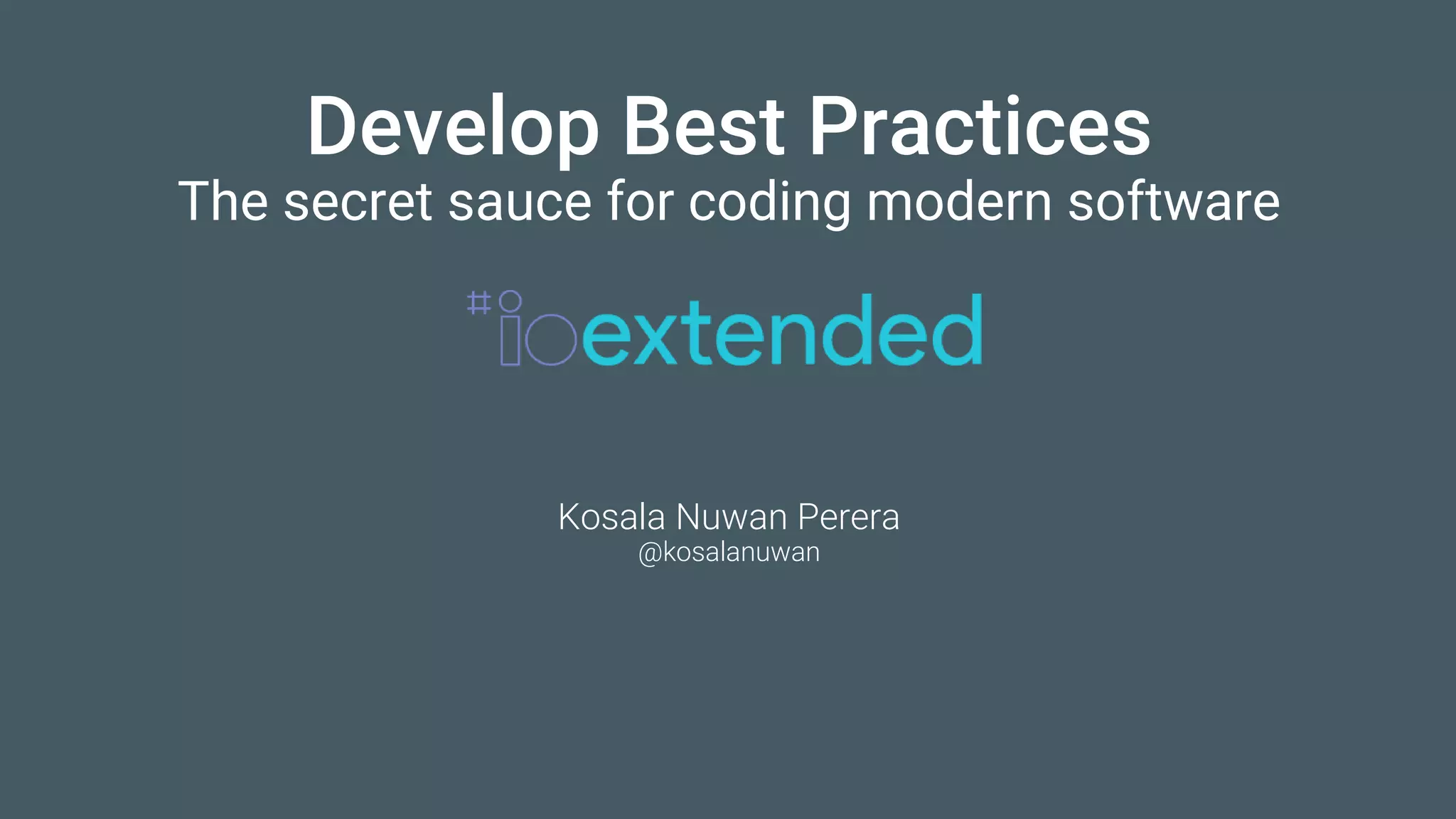 Develop Best Practices
The secret sauce for coding modern software

#ioextended

Kosala Nuwan Perera
@kosalanuwan